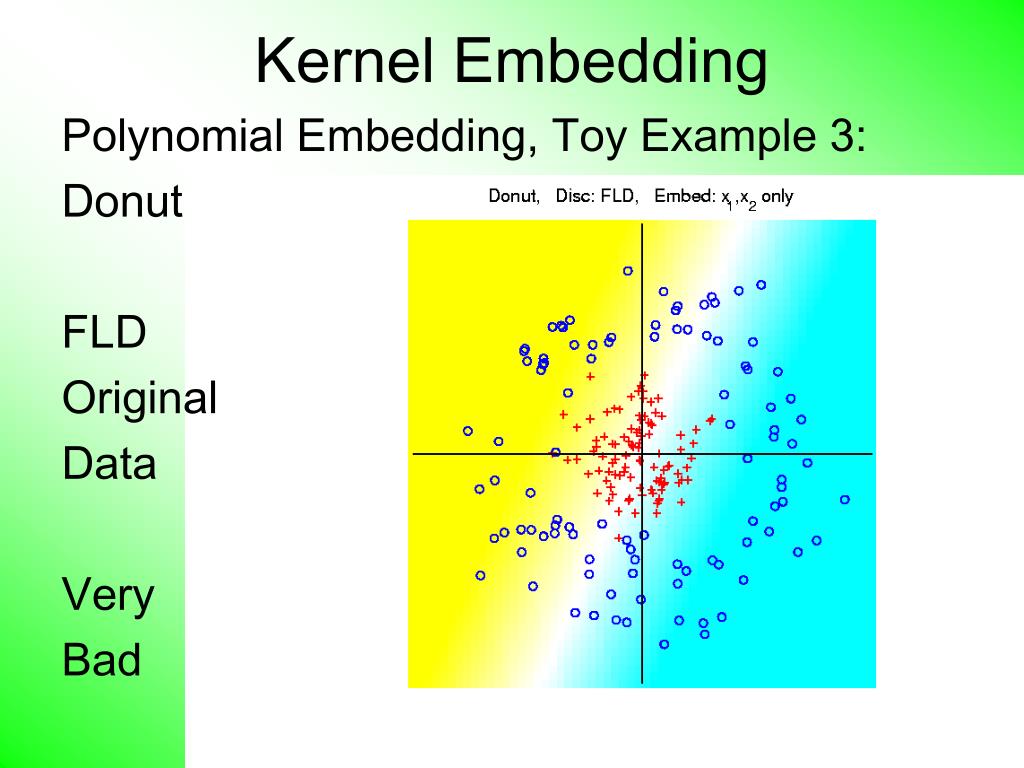 Kernel Embedding

Polynomial Embedding, Toy Example 3:

Donut

FLD

Original

Data

Very

Bad

Donut, Disc: FLD, Embed: $x_1, x_2$ only